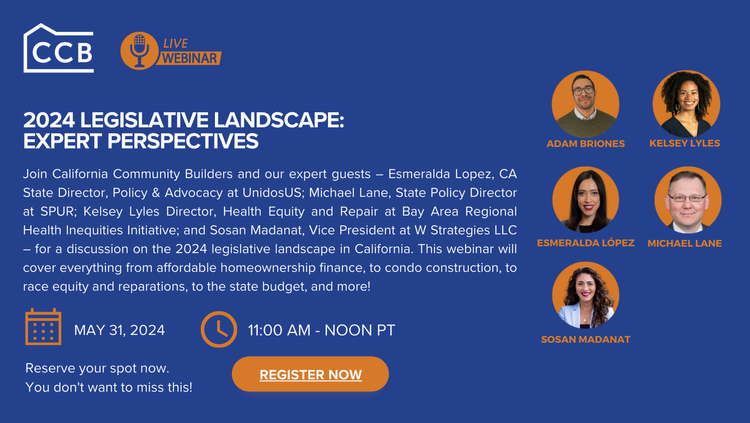 CCB

LIVE WEBINAR

2024 LEGISLATIVE LANDSCAPE: EXPERT PERSPECTIVES

Join California Community Builders and our expert guests – Esmeralda Lopez, CA State Director, Policy & Advocacy at UnidosUS; Michael Lane, State Policy Director at SPUR; Kelsey Lyles Director, Health Equity and Repair at Bay Area Regional Health Inequities Initiative; and Sosan Madanat, Vice President at W Strategies LLC – for a discussion on the 2024 legislative landscape in California. This webinar will cover everything from affordable homeownership finance, to condo construction, to race equity and reparations, to the state budget, and more!

MAY 31, 2024

11:00 AM - NOON PT

Reserve your spot now.
You don't want to miss this!

REGISTER NOW

ADAM BRIONES

KELSEY LYLES

ESMERALDA LÓPEZ

MICHAEL LANE

SOSAN MADANAT